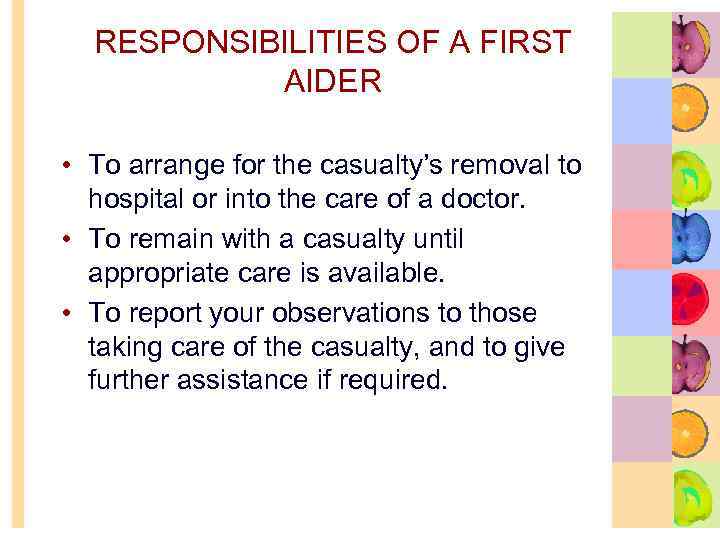 RESPONSIBILITIES OF A FIRST AIDER

• To arrange for the casualty's removal to hospital or into the care of a doctor.
• To remain with a casualty until appropriate care is available.
• To report your observations to those taking care of the casualty, and to give further assistance if required.